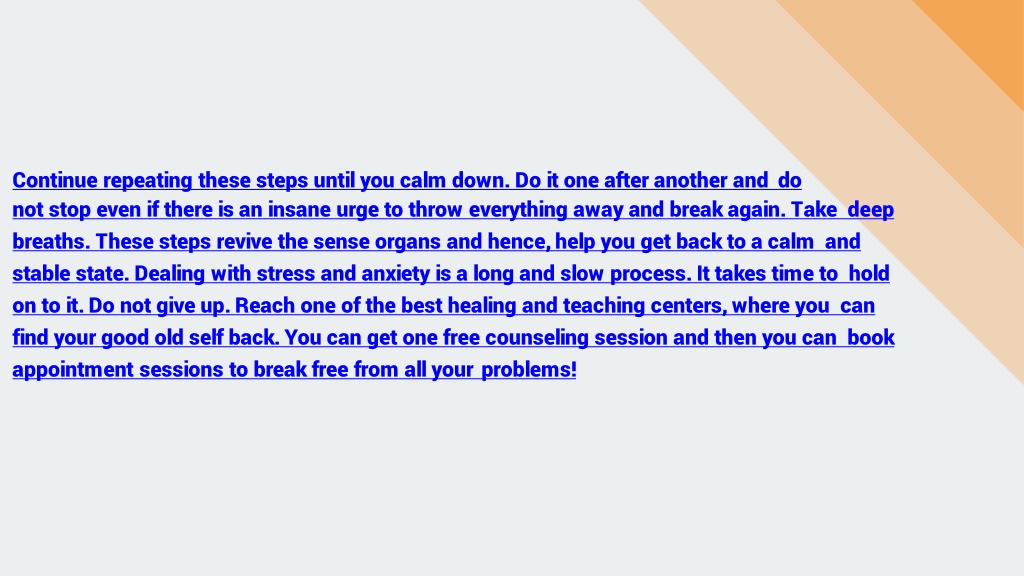 Continue repeating these steps until you calm down. Do it one after another and do not stop even if there is an insane urge to throw everything away and break again. Take deep breaths. These steps revive the sense organs and hence, help you get back to a calm and stable state. Dealing with stress and anxiety is a long and slow process. It takes time to hold on to it. Do not give up. Reach one of the best healing and teaching centers, where you can find your good old self back. You can get one free counseling session and then you can book appointment sessions to break free from all your problems!